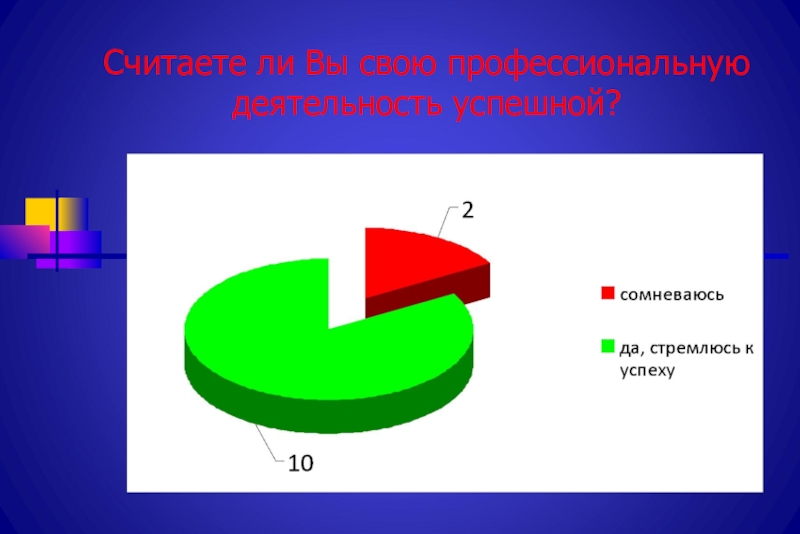 Считаете ли Вы свою профессиональную деятельность успешной?

2

10

сомневаюсь

да, стремлюсь к успеху